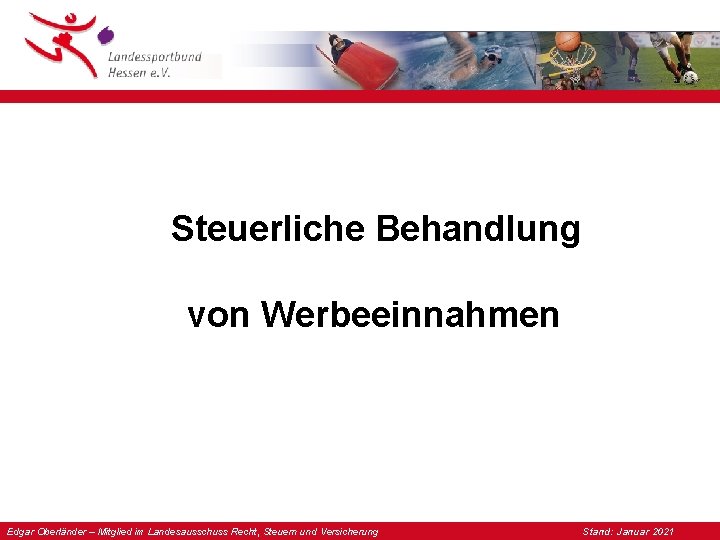 Landessportbund Hessen e.V.

Steuerliche Behandlung

von Werbeeinnahmen

Edgar Oberländer – Mitglied im Landesausschuss Recht, Steuern und Versicherung

Stand: Januar 2021